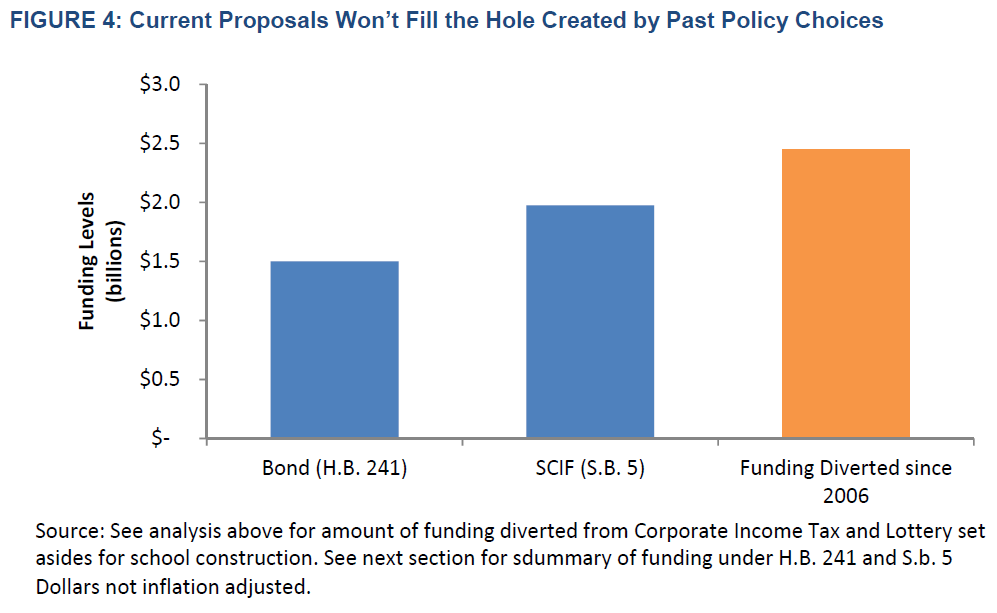 FIGURE 4: Current Proposals Won't Fill the Hole Created by Past Policy Choices

Funding Levels (billions)

$3.0
$2.5
$2.0
$1.5
$1.0
$0.5
$-

Bond (H.B. 241)
SCIF (S.B. 5)
Funding Diverted since 2006

Source: See analysis above for amount of funding diverted from Corporate Income Tax and Lottery set asides for school construction. See next section for sdummary of funding under H.B. 241 and S.b. 5 Dollars not inflation adjusted.